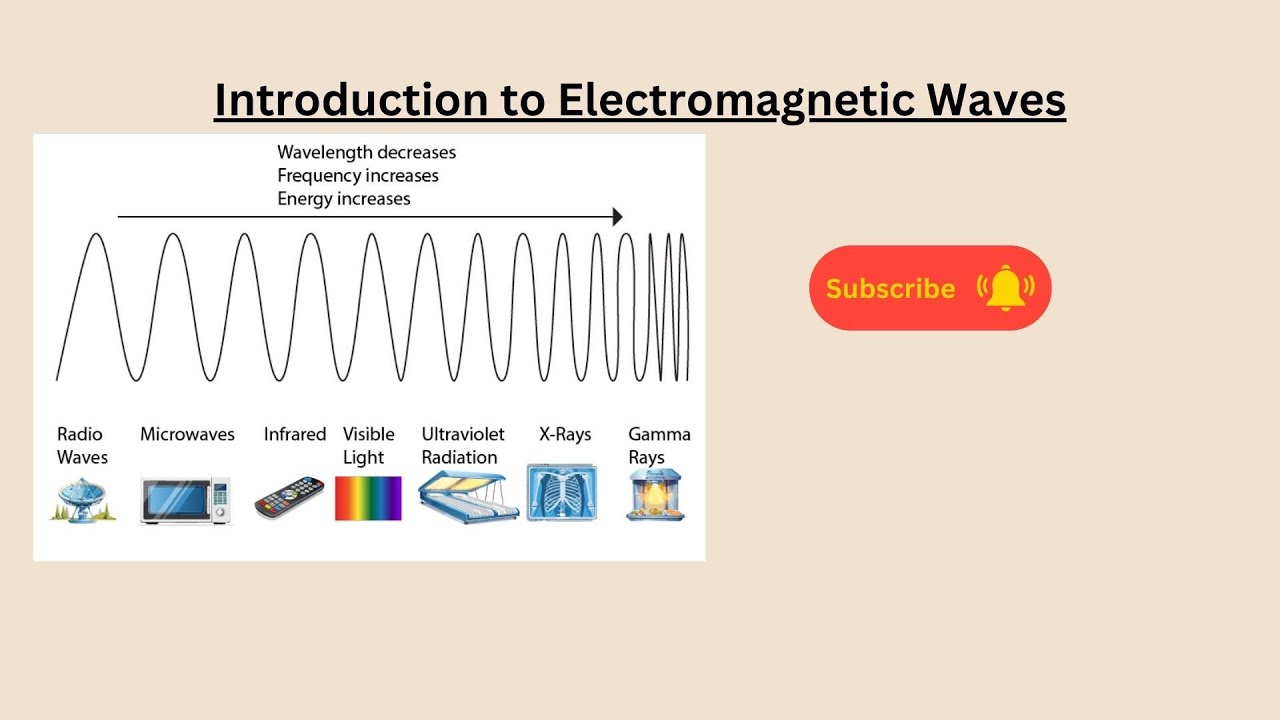 Introduction to Electromagnetic Waves

Wavelength decreases
Frequency increases
Energy increases

Radio Waves
Microwaves
Infrared
Visible Light
Ultraviolet Radiation
X-Rays
Gamma Rays

Subscribe